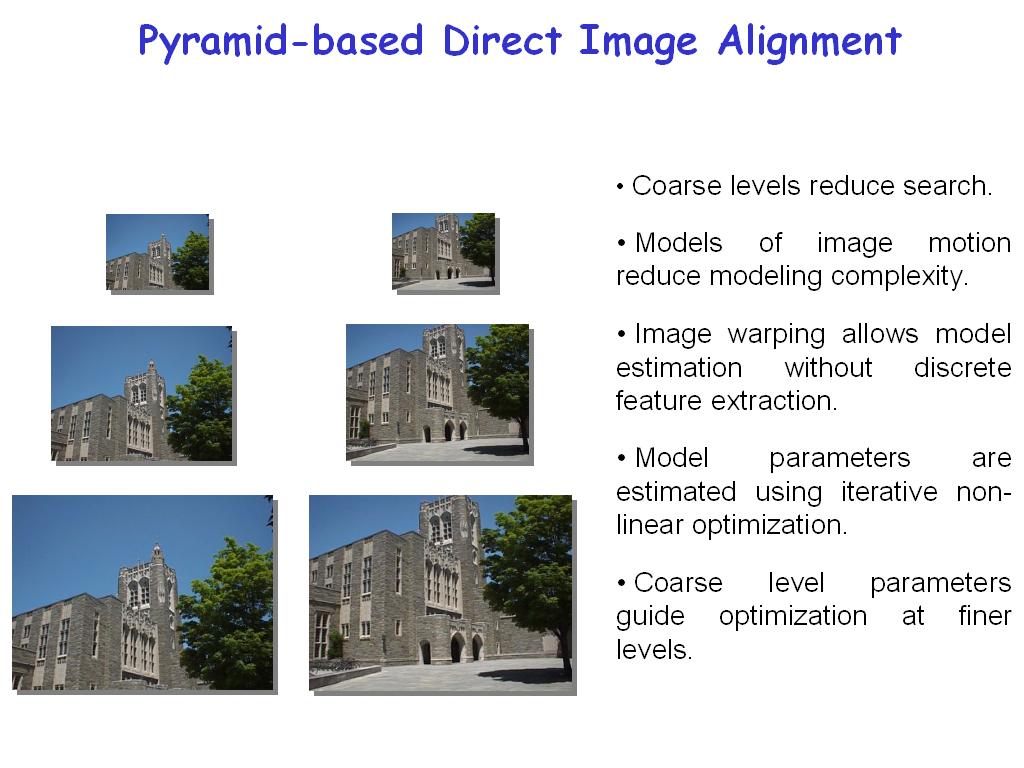 Pyramid-based Direct Image Alignment

• Coarse levels reduce search.

• Models of image motion reduce modeling complexity.

• Image warping allows model estimation without discrete feature extraction.

• Model parameters are estimated using iterative non-linear optimization.

• Coarse level parameters guide optimization at finer levels.